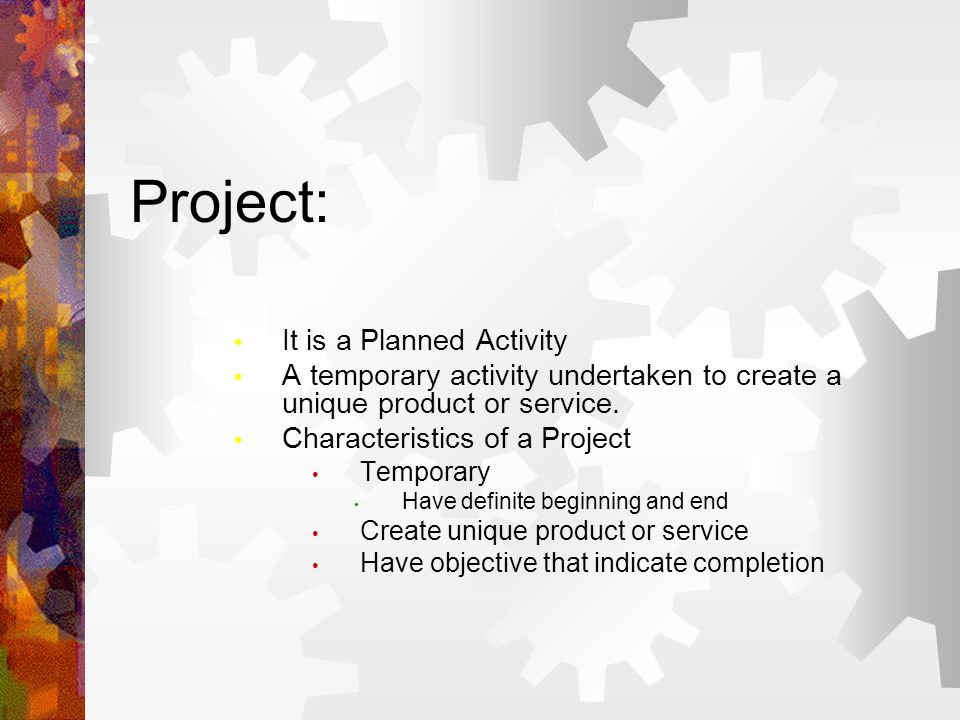 Project:

- It is a Planned Activity
- A temporary activity undertaken to create a unique product or service.
- Characteristics of a Project
  - Temporary
    - Have definite beginning and end
  - Create unique product or service
  - Have objective that indicate completion